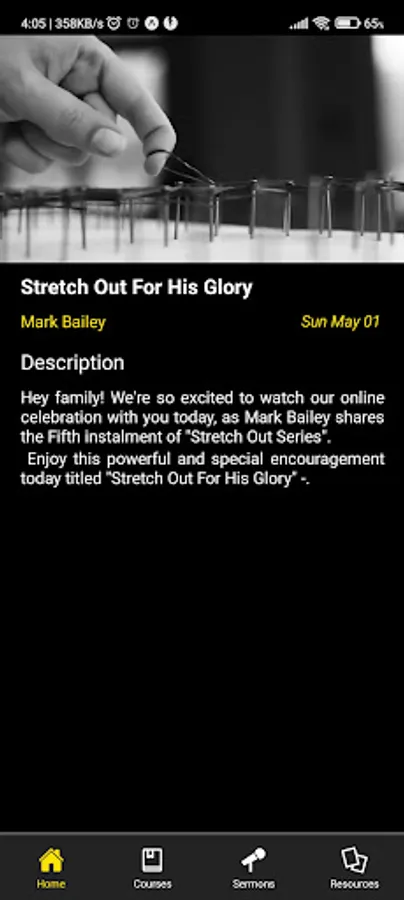 4:05 | 358KB/s 65%

Stretch Out For His Glory

Mark Bailey

Sun May 01

Description

Hey family! We're so excited to watch our online celebration with you today, as Mark Bailey shares the Fifth instalment of "Stretch Out Series".
Enjoy this powerful and special encouragement today titled "Stretch Out For His Glory" -.

Home

Courses

Sermons

Resources